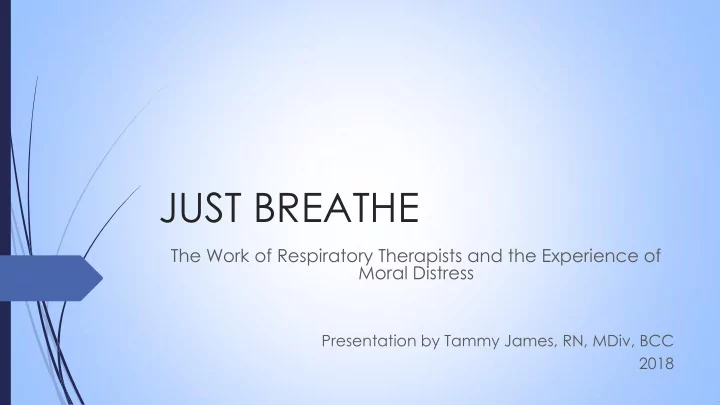 JUST BREATHE

The Work of Respiratory Therapists and the Experience of Moral Distress

Presentation by Tammy James, RN, MDiv, BCC
2018